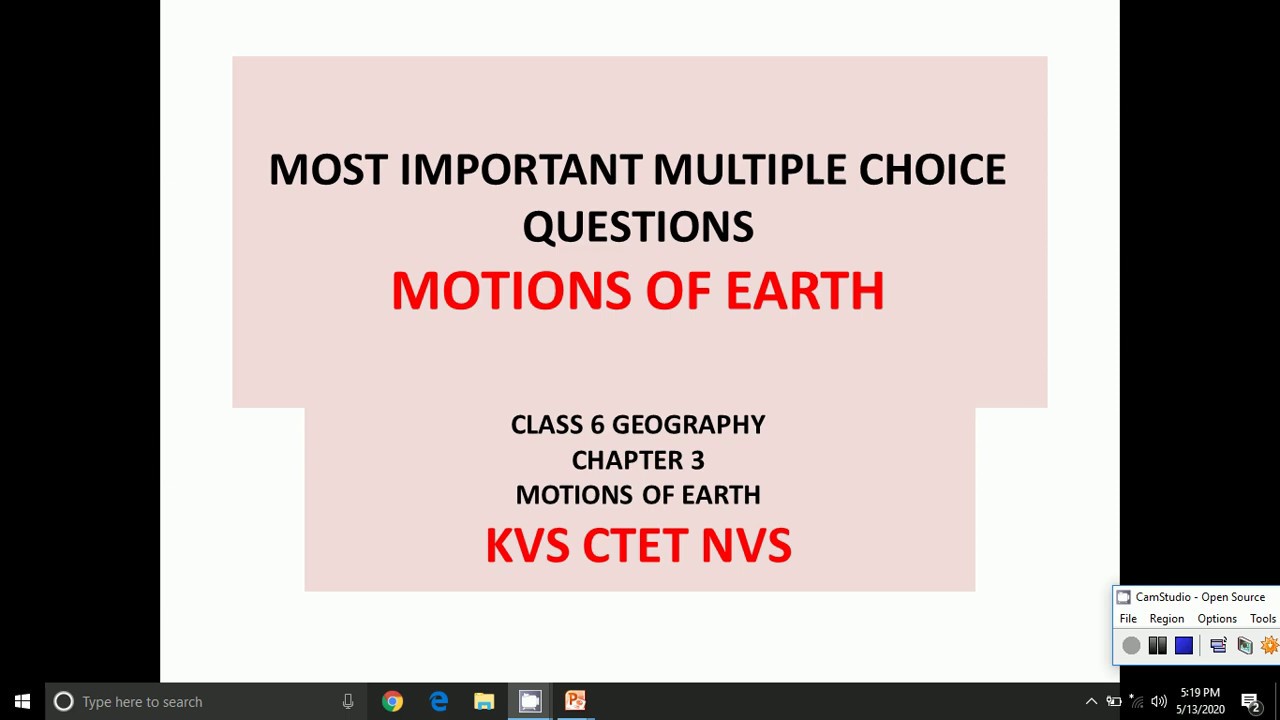 MOST IMPORTANT MULTIPLE CHOICE QUESTIONS
MOTIONS OF EARTH

CLASS 6 GEOGRAPHY
CHAPTER 3
MOTIONS OF EARTH
KVS CTET NVS

CamStudio - Open Source
File Region Options Tools

Type here to search

5:19 PM
5/13/2020
2